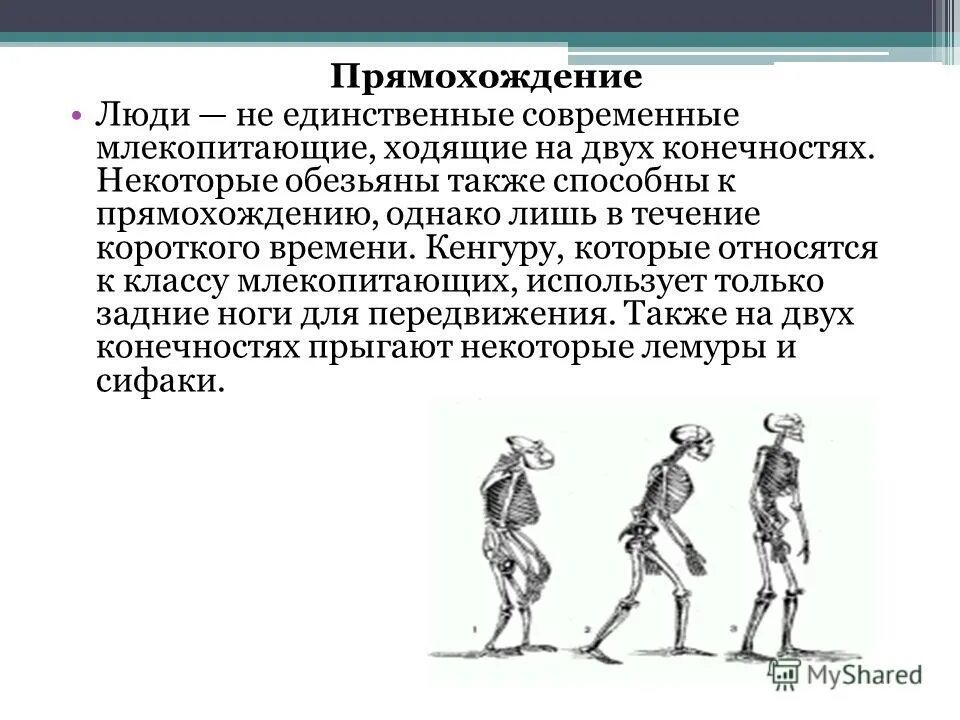 Прямохождение

• Люди — не единственные современные млекопитающие, ходящие на двух конечностях. Некоторые обезьяны также способны к прямохождению, однако лишь в течение короткого времени. Кенгуру, которые относятся к классу млекопитающих, использует только задние ноги для передвижения. Также на двух конечностях прыгают некоторые лемуры и сифаки.

1 2 3

MyShared